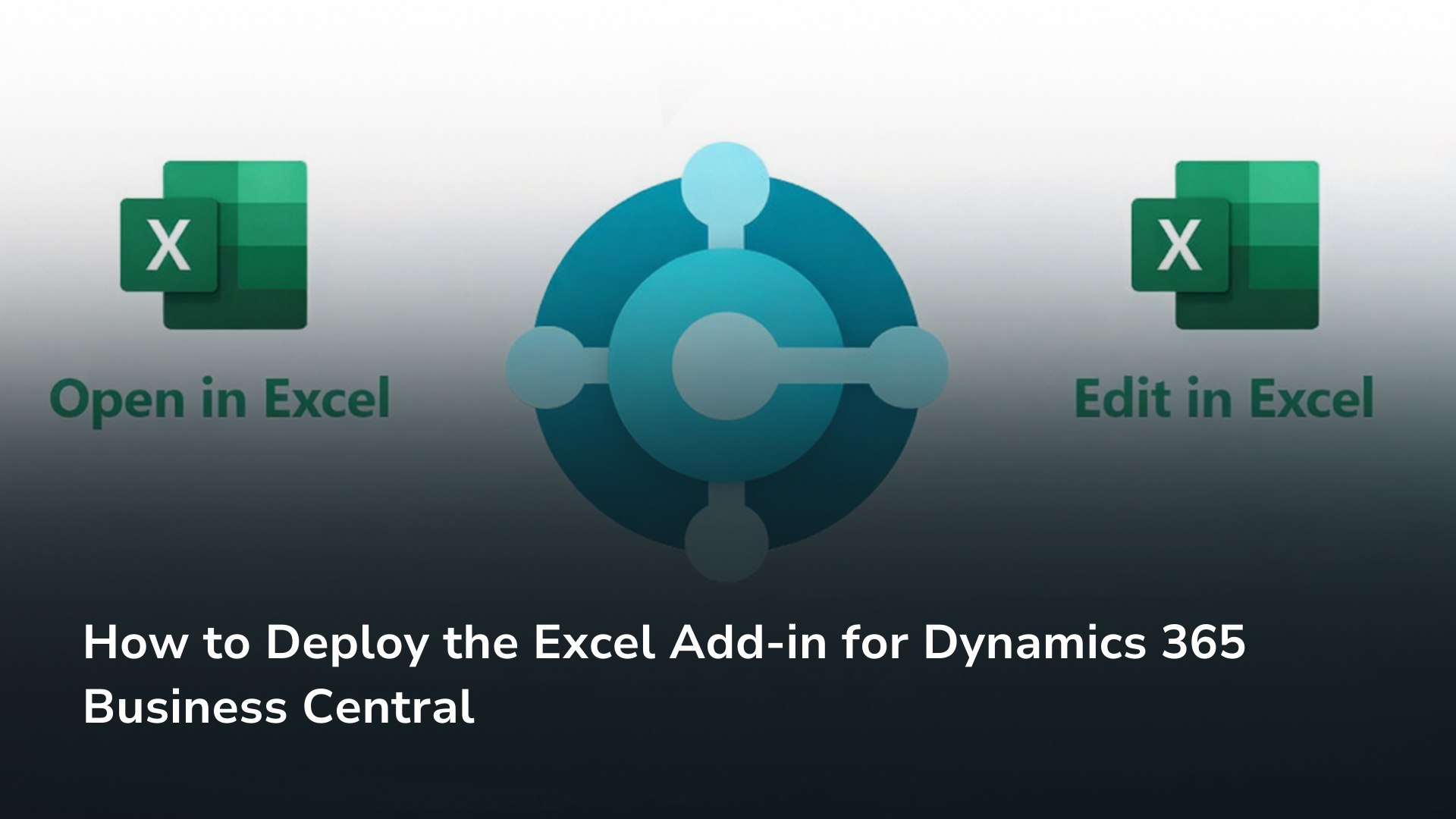 X

Open in Excel

X

Edit in Excel

How to Deploy the Excel Add-in for Dynamics 365 Business Central